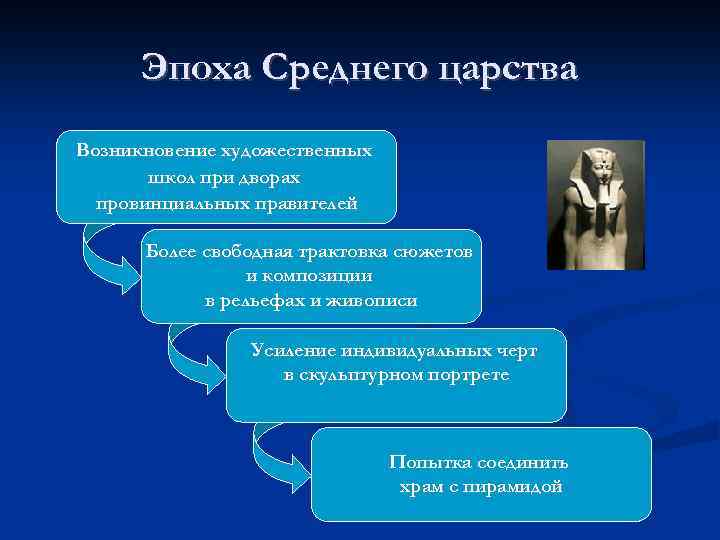 Эпоха Среднего царства

Возникновение художественных школ при дворах провинциальных правителей

Более свободная трактовка сюжетов и композиции в рельефах и живописи

Усиление индивидуальных черт в скульптурном портрете

Попытка соединить храм с пирамидой